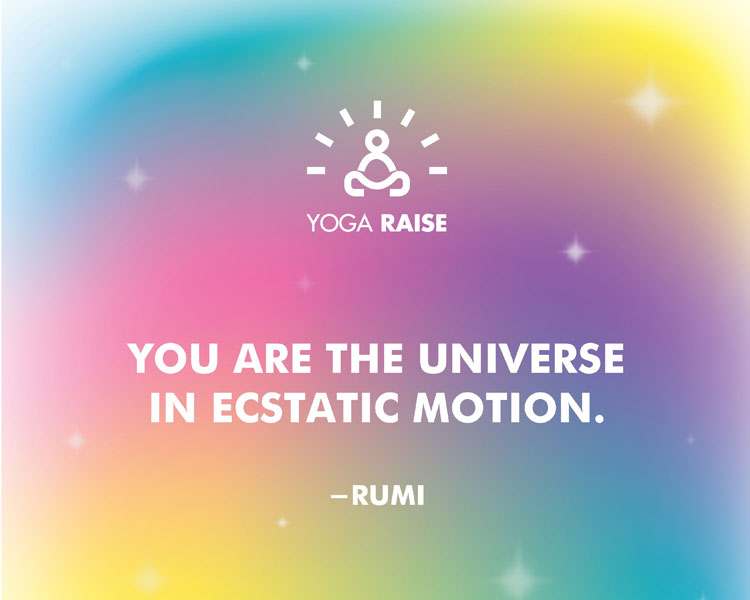 YOGA RAISE

YOU ARE THE UNIVERSE IN ECSTATIC MOTION.

—RUMI